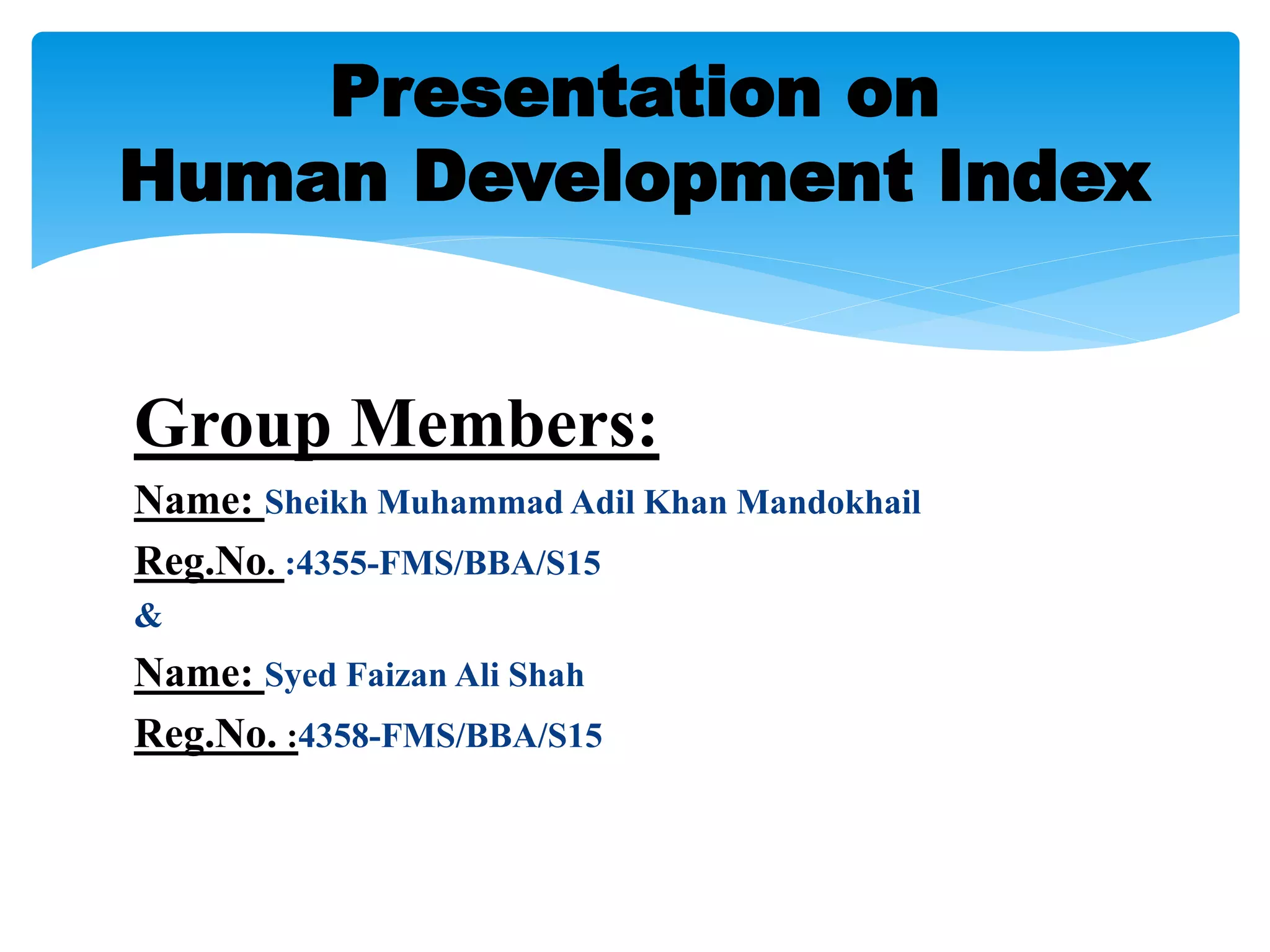 Presentation on
Human Development Index

Group Members:

Name: Sheikh Muhammad Adil Khan Mandokhail

Reg.No. :4355-FMS/BBA/S15

&

Name: Syed Faizan Ali Shah

Reg.No. :4358-FMS/BBA/S15